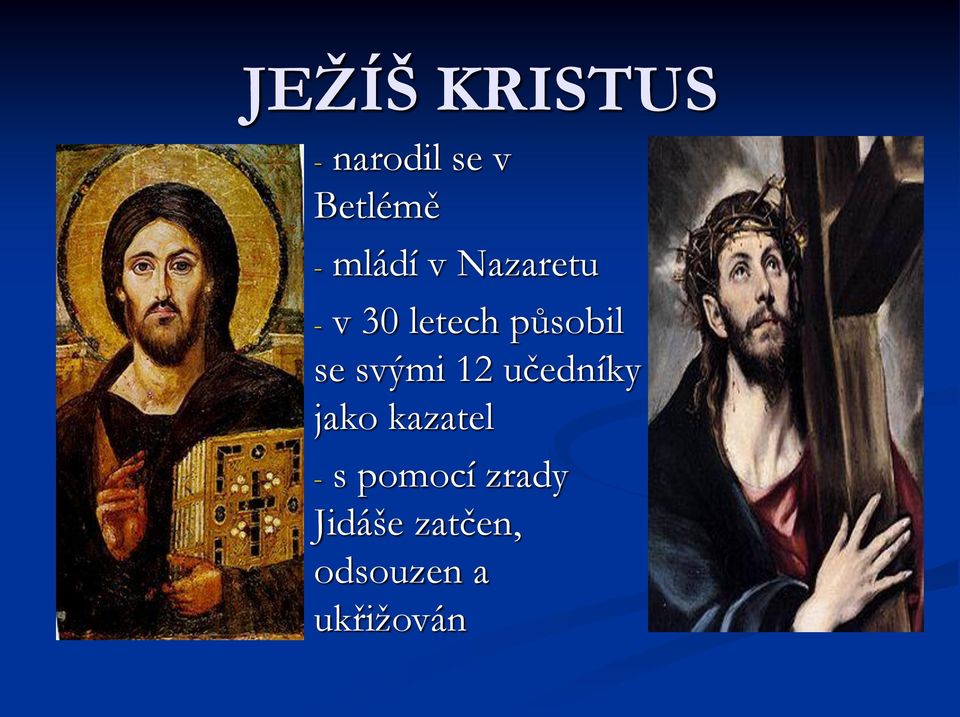 JEŽÍŠ KRISTUS

- narodil se v Betlémě

- mládí v Nazaretu

- v 30 letech působil se svými 12 učedníky jako kazatel

- s pomocí zrady Jidáše zatčen, odsouzen a ukřižován